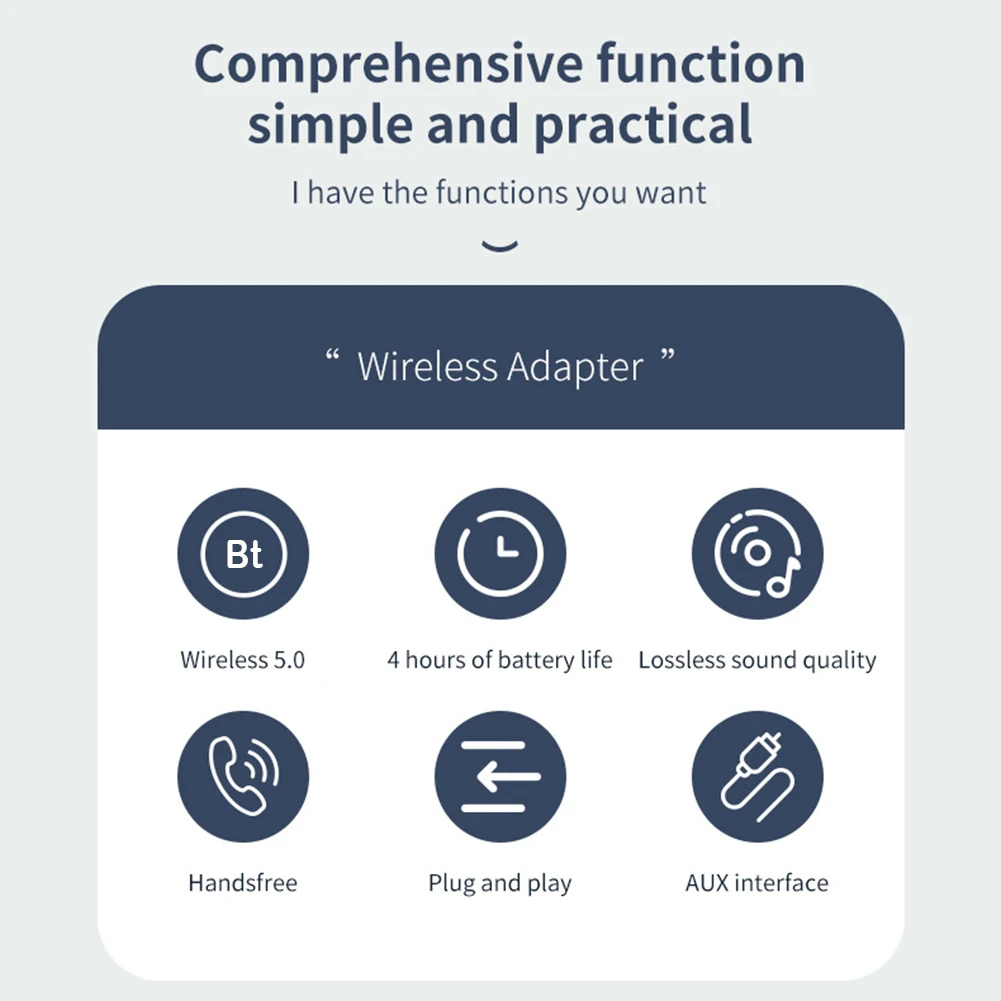 Comprehensive function simple and practical

I have the functions you want

“ Wireless Adapter ”

Bt

Wireless 5.0

4 hours of battery life

Lossless sound quality

Handsfree

Plug and play

AUX interface